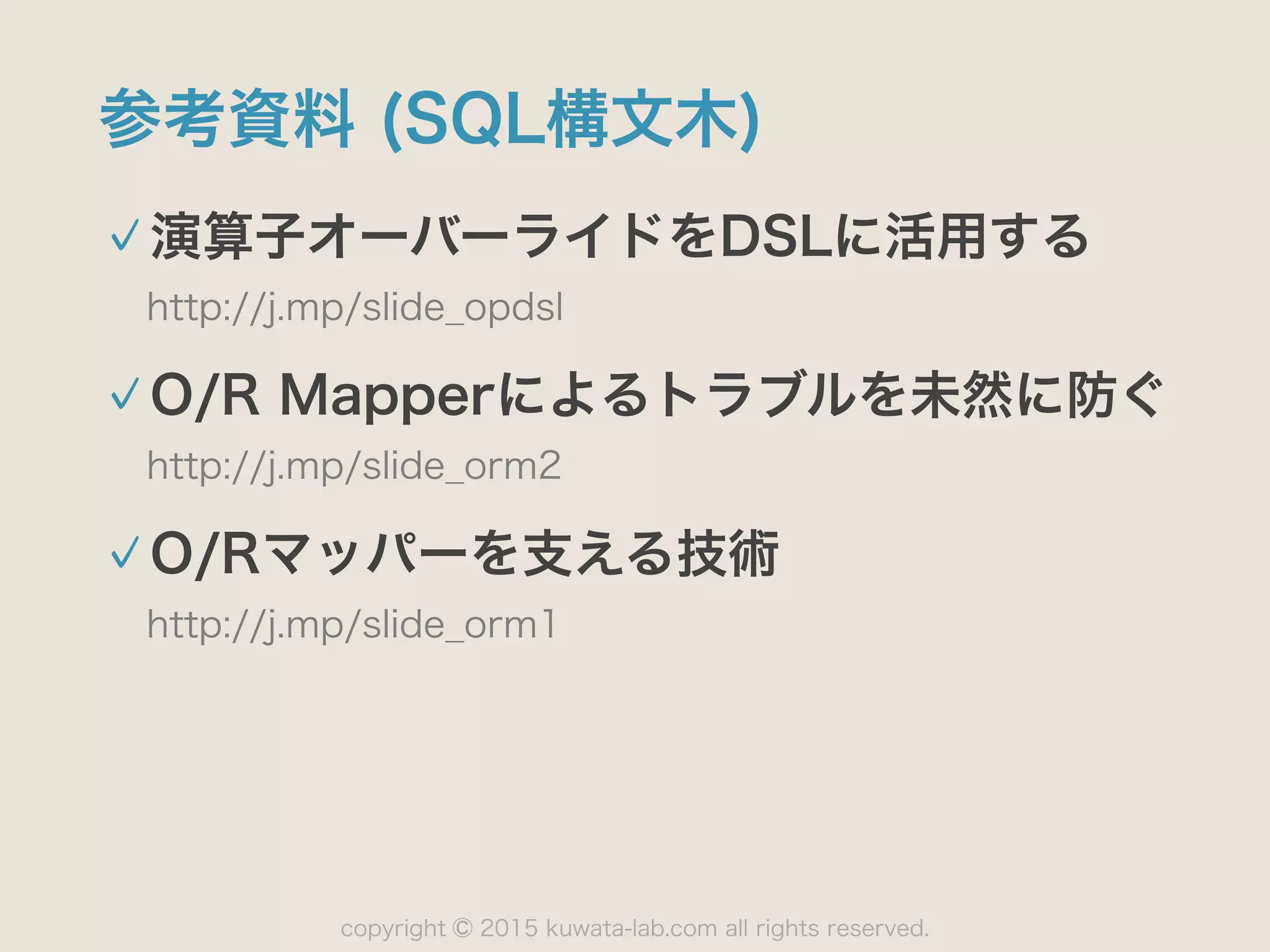 参考資料 (SQL構文木)

✓ 演算子オーバーライドをDSLに活用する

http://j.mp/slide_opdsl

✓ O/R Mapperによるトラブルを未然に防ぐ

http://j.mp/slide_orm2

✓ O/Rマッパーを支える技術

http://j.mp/slide_orm1

copyright © 2015 kuwata-lab.com all rights reserved.